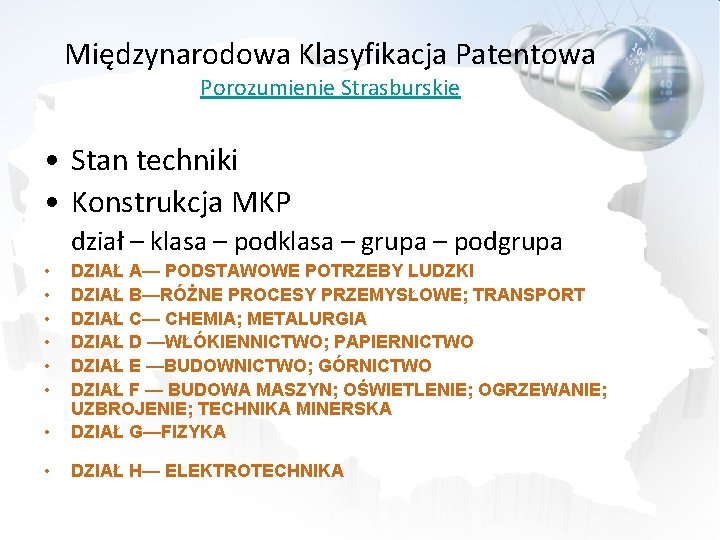 Międzynarodowa Klasyfikacja Patentowa
Porozumienie Strasburskie

• Stan techniki
• Konstrukcja MKP
dział – klasa – podklasa – grupa – podgrupa
• DZIAŁ A— PODSTAWOWE POTRZEBY LUDZKI
• DZIAŁ B—RÓŻNE PROCESY PRZEMYSŁOWE; TRANSPORT
• DZIAŁ C— CHEMIA; METALURGIA
• DZIAŁ D —WŁÓKIENNICTWO; PAPIERNICTWO
• DZIAŁ E —BUDOWNICTWO; GÓRNICTWO
• DZIAŁ F — BUDOWA MASZYN; OŚWIETLENIE; OGRZEWANIE; UZBROJENIE; TECHNIKA MINERSKA
• DZIAŁ G—FIZYKA
• DZIAŁ H— ELEKTROTECHNIKA